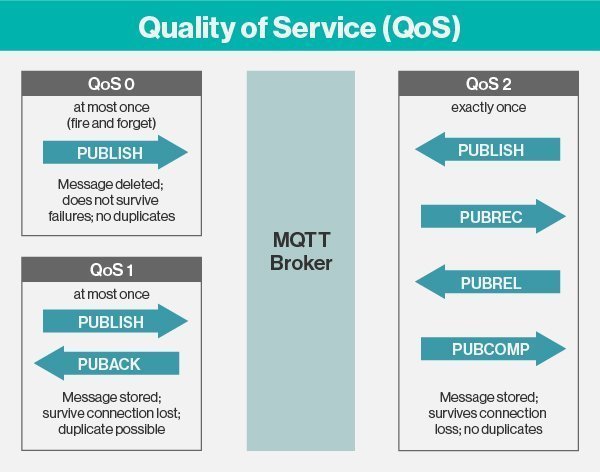 Quality of Service (QoS)

QoS 0
at most once
(fire and forget)
PUBLISH
Message deleted; does not survive failures; no duplicates

QoS 1
at most once
PUBLISH
PUBACK
Message stored; survive connection lost; duplicate possible

MQTT Broker

QoS 2
exactly once
PUBLISH
PUBREC
PUBREL
PUBCOMP
Message stored; survives connection loss; no duplicates